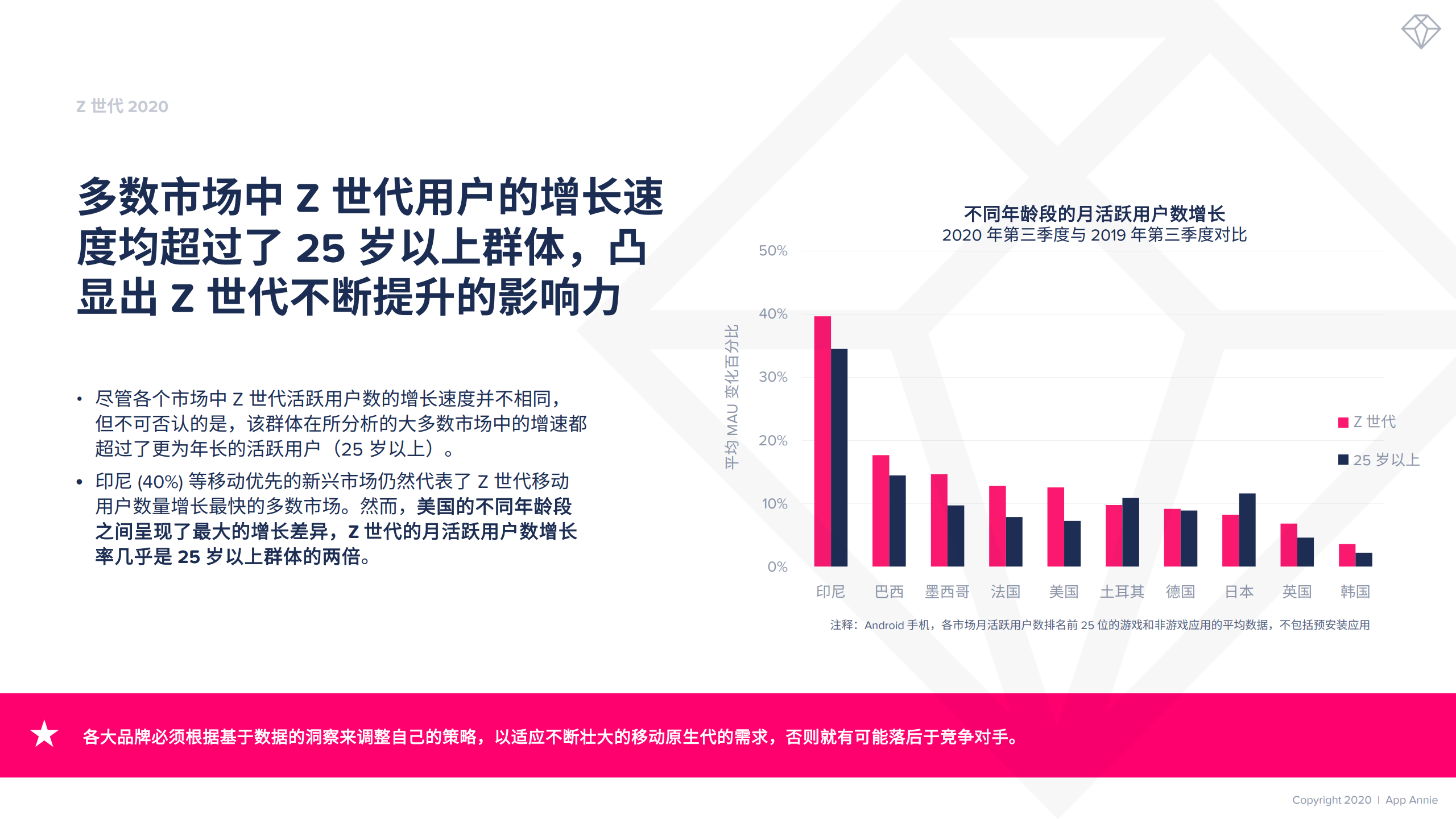 Z 世代 2020

多数市场中 Z 世代用户的增长速度均超过了 25 岁以上群体，凸显出 Z 世代不断提升的影响力

• 尽管各个市场中 Z 世代活跃用户数的增长速度并不相同，但不可否认的是，该群体在所分析的大多数市场中的增速都超过了更为年长的活跃用户（25 岁以上）。
• 印尼 (40%) 等移动优先的新兴市场仍然代表了 Z 世代移动用户数量增长最快的多数市场。然而，美国的不同年龄段之间呈现了最大的增长差异，Z 世代的月活跃用户数增长率几乎是 25 岁以上群体的两倍。

不同年龄段的月活跃用户数增长
2020 年第三季度与 2019 年第三季度对比

平均 MAU 变化百分比

50%
40%
30%
20%
10%
0%

印尼 巴西 墨西哥 法国 美国 土耳其 德国 日本 英国 韩国

Z 世代
25 岁以上

注释：Android 手机，各市场月活跃用户数排名前 25 位的游戏和非游戏应用的平均数据，不包括预安装应用

各大品牌必须根据基于数据的洞察来调整自己的策略，以适应不断壮大的移动原生代的需求，否则就有可能落后于竞争对手。

Copyright 2020 | App Annie